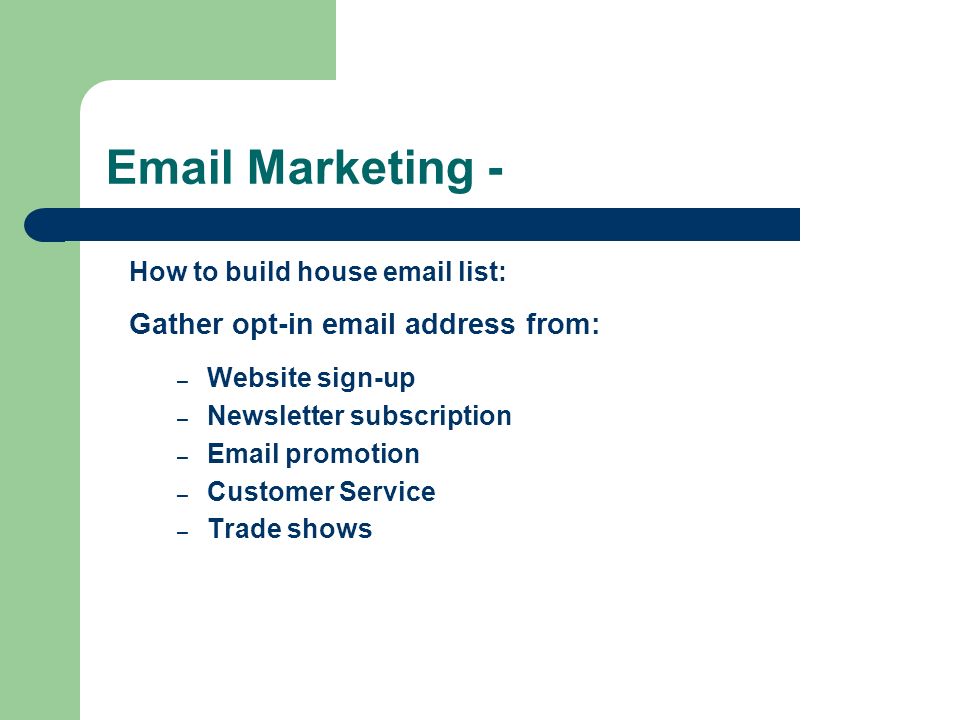 Email Marketing -

How to build house email list:

Gather opt-in email address from:

– Website sign-up
– Newsletter subscription
– Email promotion
– Customer Service
– Trade shows